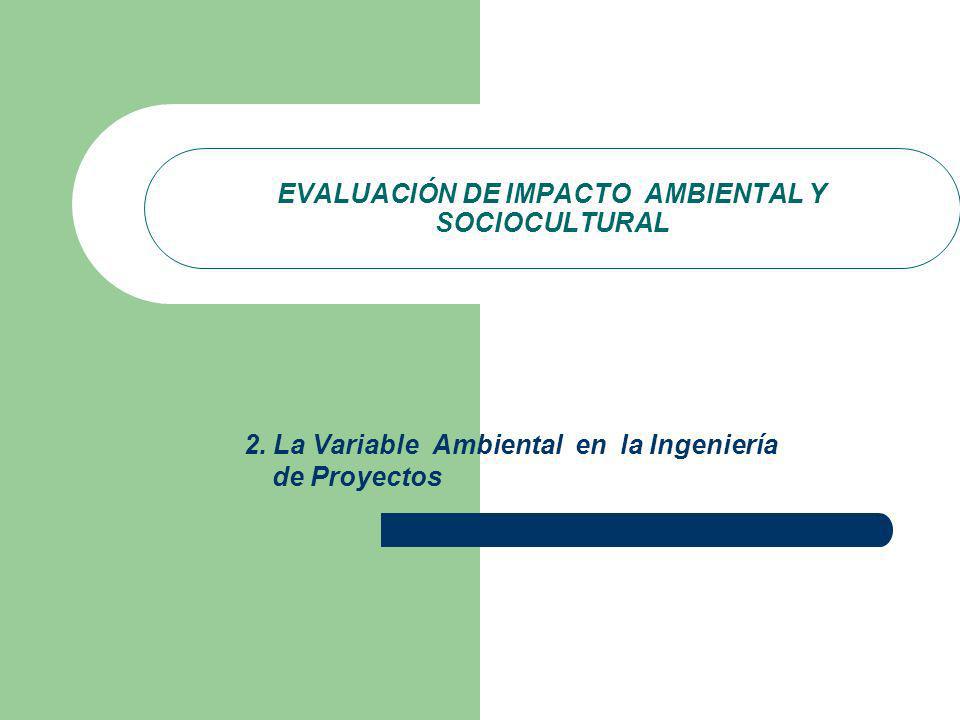 EVALUACIÓN DE IMPACTO AMBIENTAL Y SOCIOCULTURAL

2. La Variable Ambiental en la Ingeniería de Proyectos